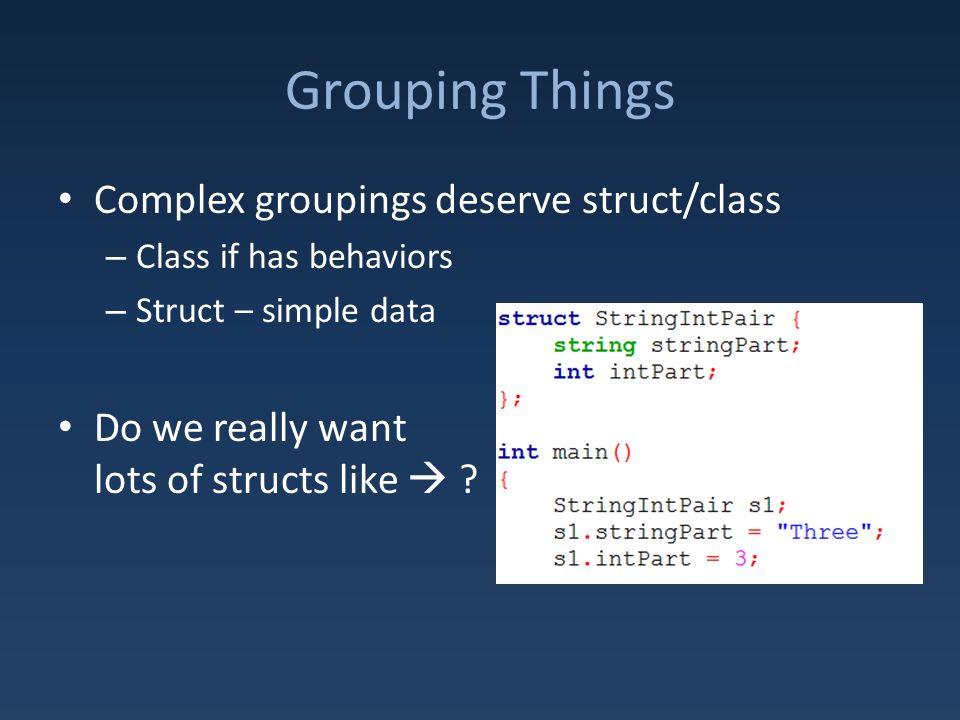 Grouping Things

• Complex groupings deserve struct/class
– Class if has behaviors
– Struct – simple data

• Do we really want lots of structs like → ?

struct StringIntPair {
    string stringPart;
    int intPart;
};

int main()
{
    StringIntPair s1;
    s1.stringPart = "Three";
    s1.intPart = 3;